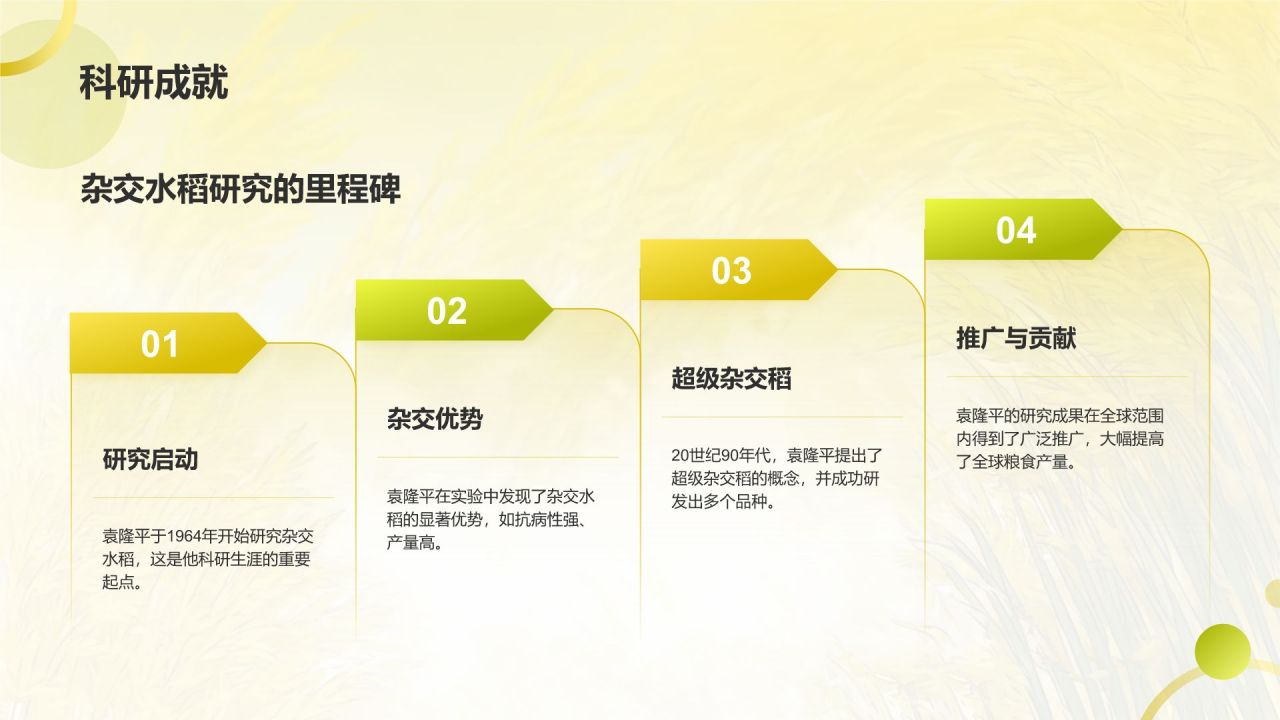 科研成就

杂交水稻研究的里程碑

01

研究启动

袁隆平于1964年开始研究杂交水稻，这是他科研生涯的重要起点。

02

杂交优势

袁隆平在实验中发现了杂交水稻的显著优势，如抗病性强、产量高。

03

超级杂交稻

20世纪90年代，袁隆平提出了超级杂交稻的概念，并成功研发出多个品种。

04

推广与贡献

袁隆平的研究成果在全球范围内得到了广泛推广，大幅提高了全球粮食产量。